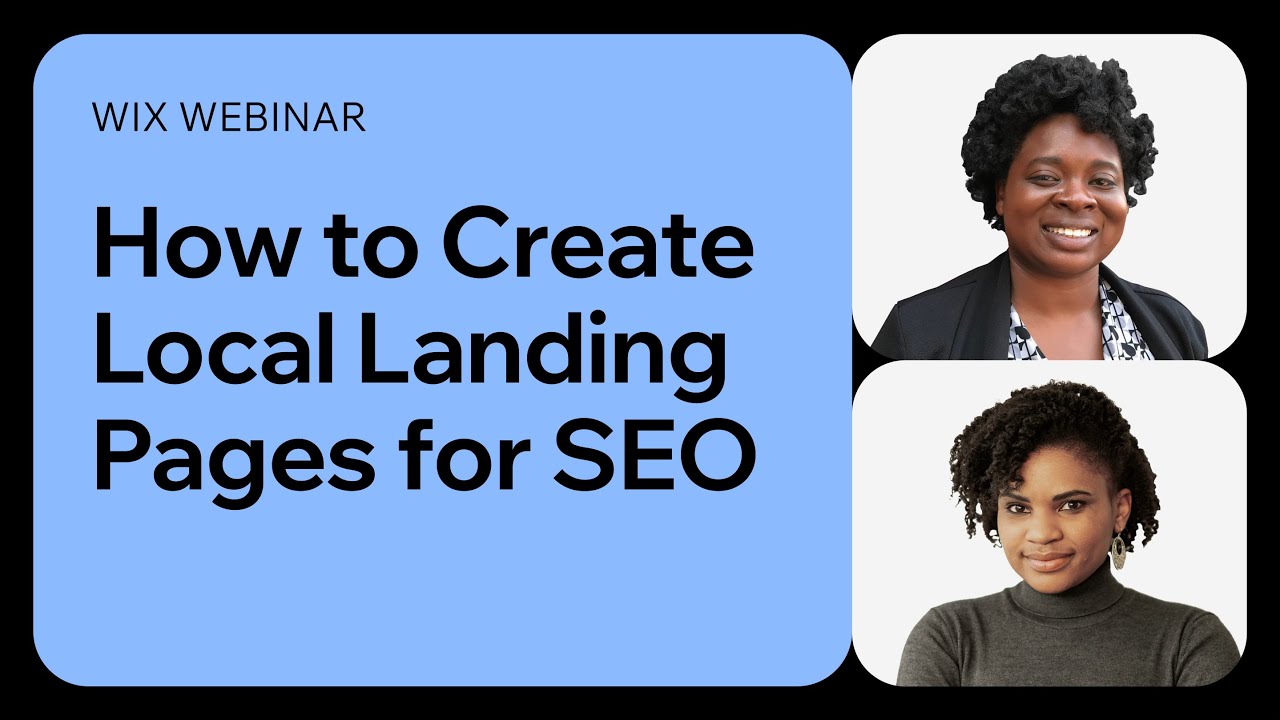 WIX WEBINAR

How to Create Local Landing Pages for SEO